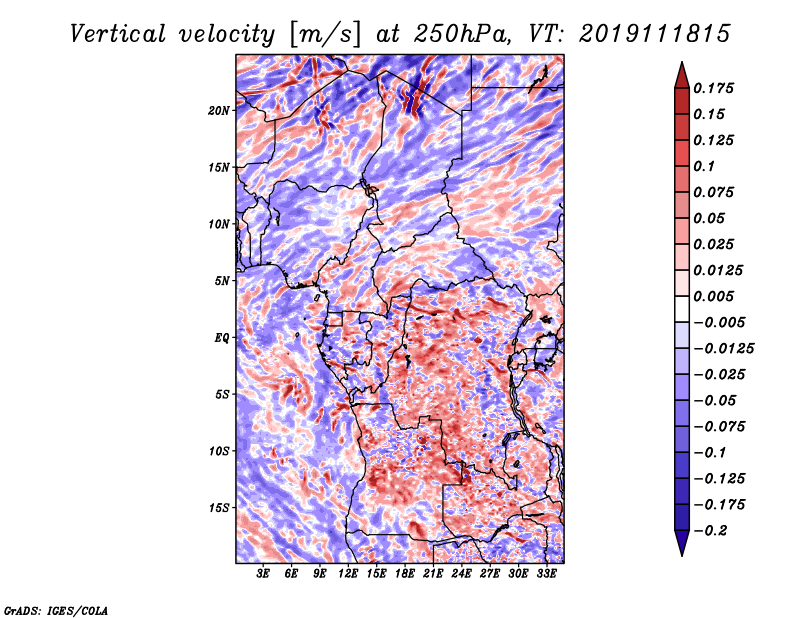 Vertical velocity [m/s] at 250hPa, VT: 2019111815

20N
15N
10N
5N
EQ
5S
10S
15S

3E 6E 9E 12E 15E 18E 21E 24E 27E 30E 33E

0.175
0.15
0.125
0.1
0.075
0.05
0.025
0.0125
0.005
−0.005
−0.0125
−0.025
−0.05
−0.075
−0.1
−0.125
−0.175
−0.2

GrADS: IGES/COLA